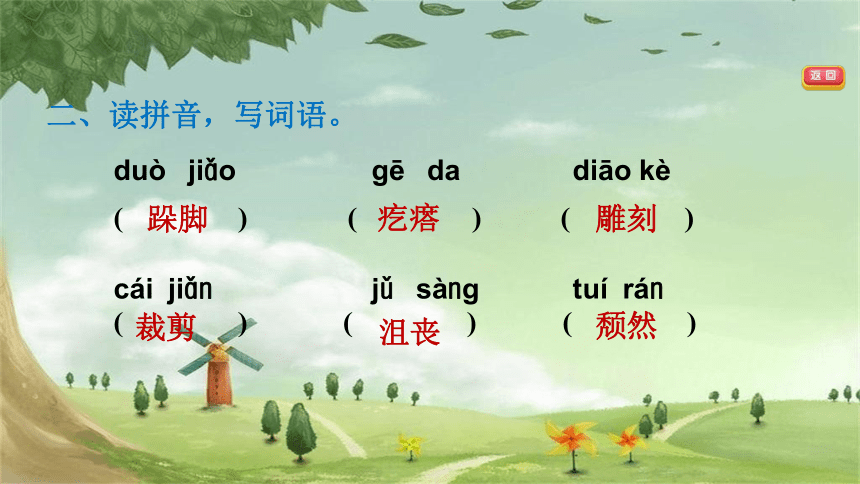 返回

二、读拼音，写词语。

duò jiǎo　　gē da　　diāo kè

（ 跺脚 ）　（ 疙瘩 ）　（ 雕刻 ）

cái jiǎn　　jǔ sàng　　tuí rán

（ 裁剪 ）　（ 沮丧 ）　（ 颓然 ）